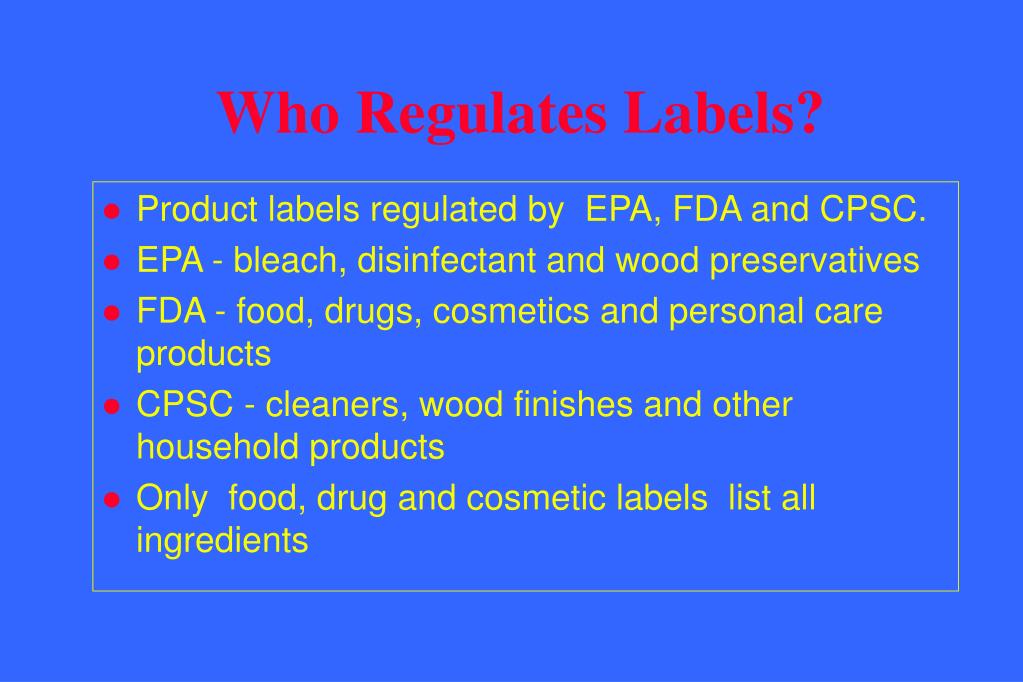 Who Regulates Labels?

- Product labels regulated by EPA, FDA and CPSC.
- EPA - bleach, disinfectant and wood preservatives
- FDA - food, drugs, cosmetics and personal care products
- CPSC - cleaners, wood finishes and other household products
- Only food, drug and cosmetic labels list all ingredients